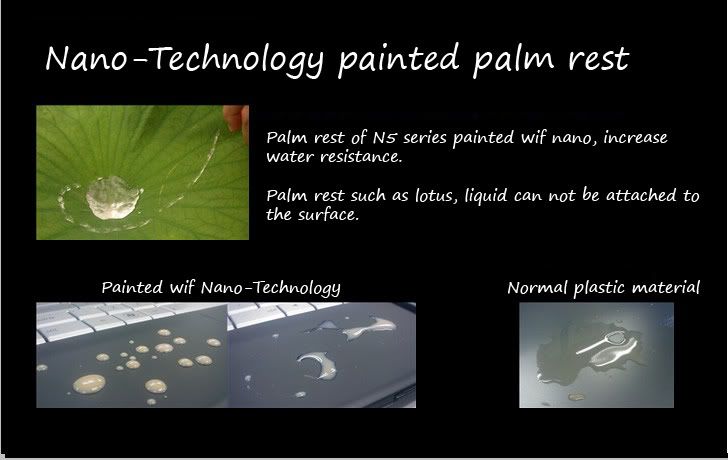 Nano-Technology painted palm rest

Palm rest of N5 series painted wif nano, increase water resistance.

Palm rest such as lotus, liquid can not be attached to the surface.

Painted wif Nano-Technology

Normal plastic material